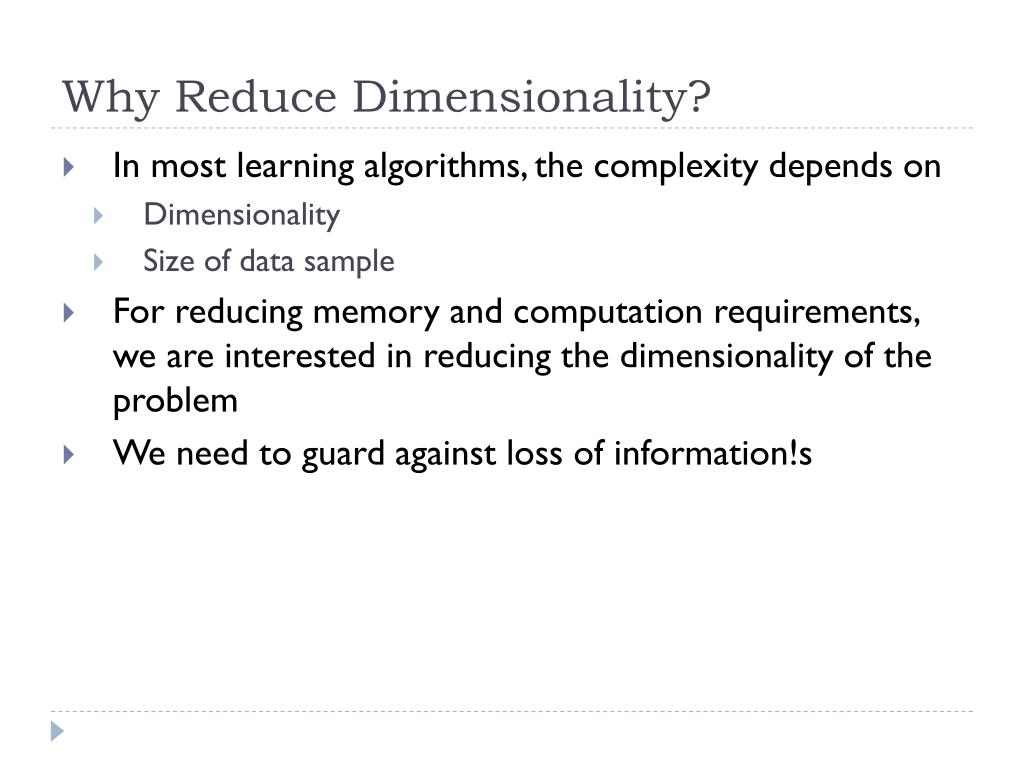 Why Reduce Dimensionality?

In most learning algorithms, the complexity depends on

Dimensionality

Size of data sample

For reducing memory and computation requirements, we are interested in reducing the dimensionality of the problem

We need to guard against loss of information!s